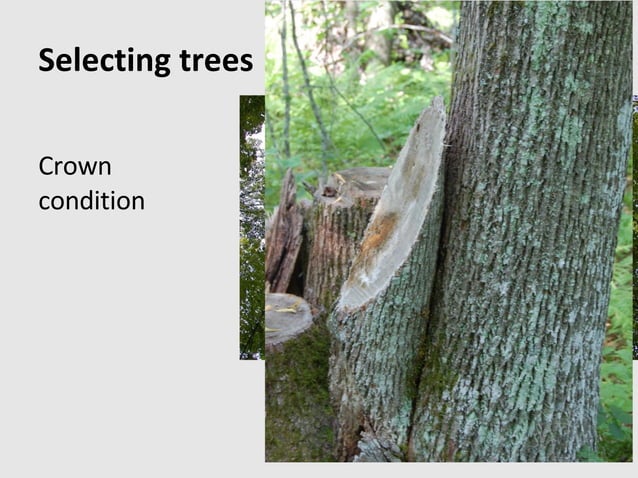 Selecting trees

Crown condition